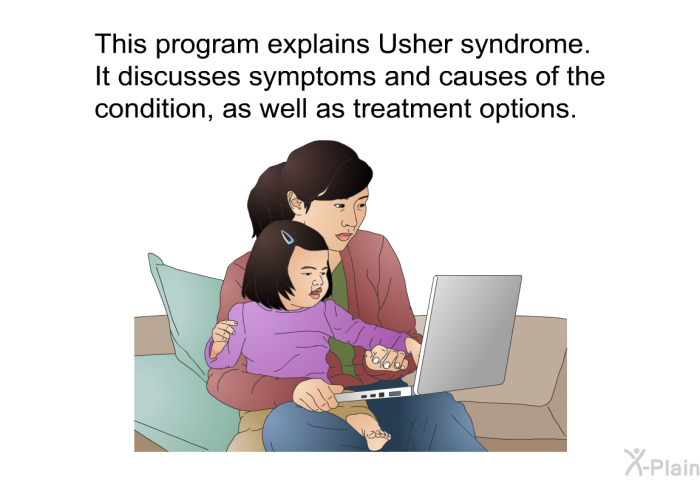 This program explains Usher syndrome. It discusses symptoms and causes of the condition, as well as treatment options.

X-Plain